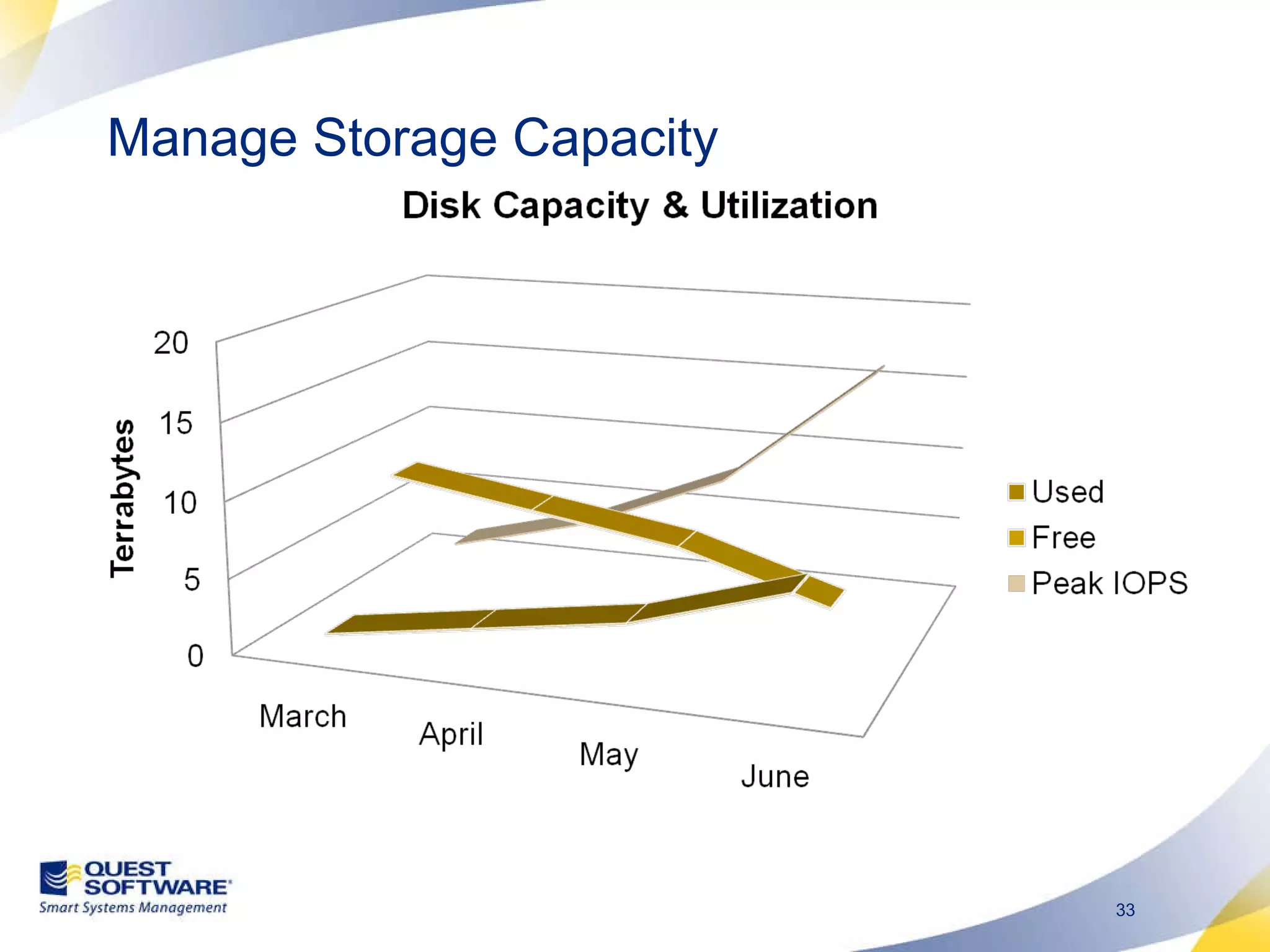 Manage Storage Capacity

Disk Capacity & Utilization

Terrabytes

20
15
10
5
0

March
April
May
June

Used
Free
Peak IOPS

QUEST SOFTWARE
Smart Systems Management

33